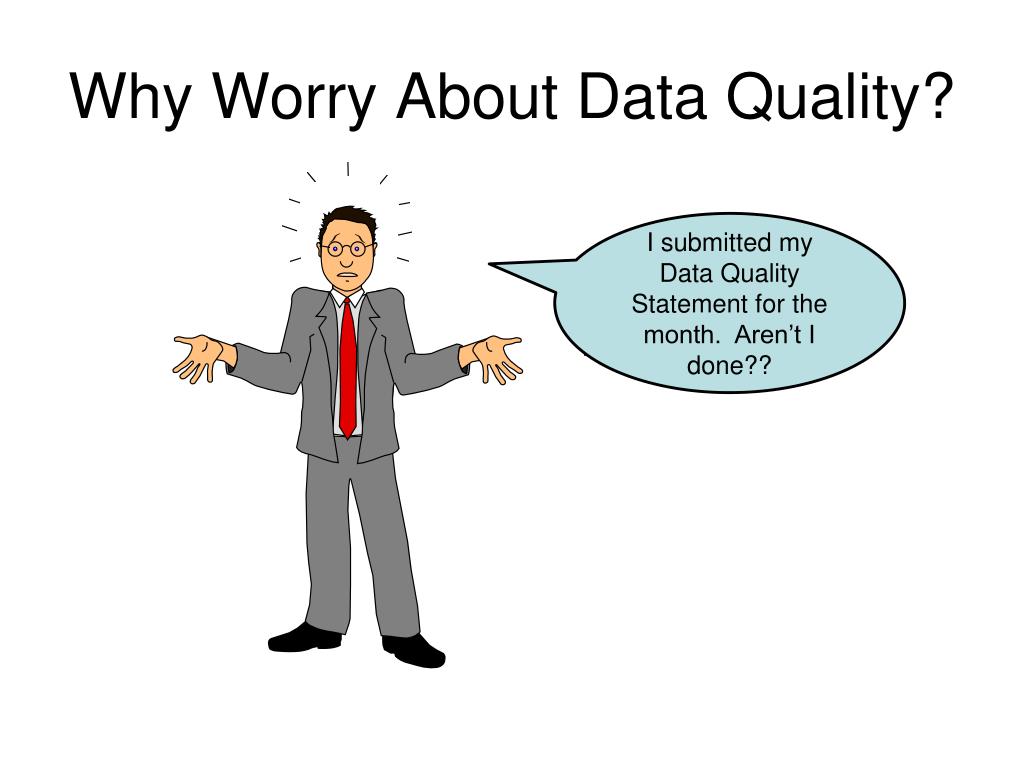 Why Worry About Data Quality?

I submitted my Data Quality Statement for the month.  Aren’t I done??